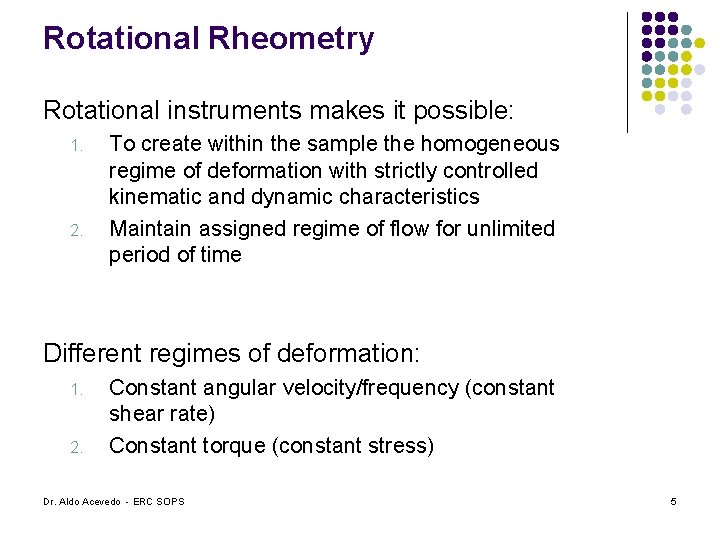 Rotational Rheometry

Rotational instruments makes it possible:

1. To create within the sample the homogeneous regime of deformation with strictly controlled kinematic and dynamic characteristics
2. Maintain assigned regime of flow for unlimited period of time

Different regimes of deformation:

1. Constant angular velocity/frequency (constant shear rate)
2. Constant torque (constant stress)

Dr. Aldo Acevedo - ERC SOPS

5